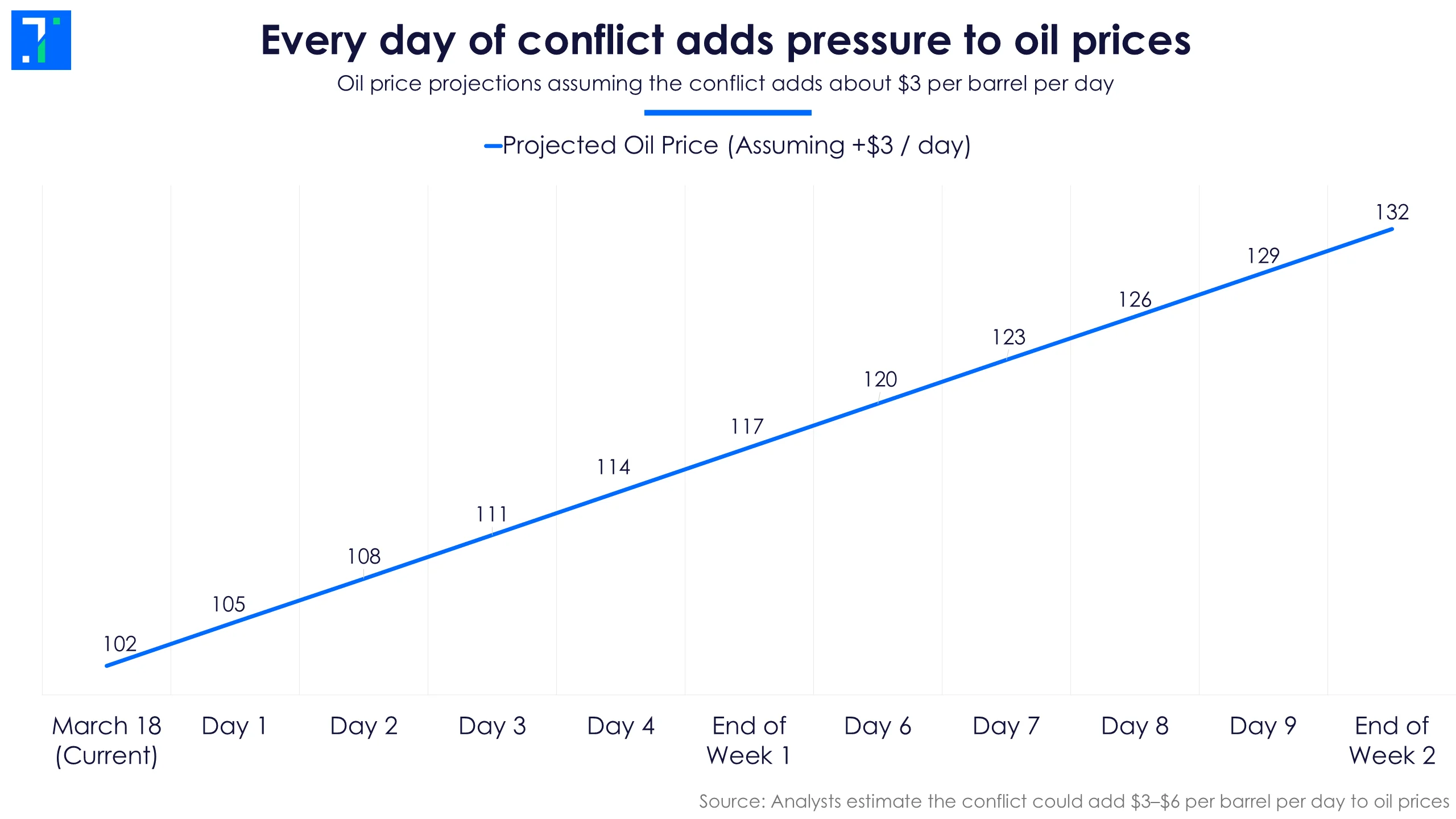 Every day of conflict adds pressure to oil prices

Oil price projections assuming the conflict adds about \$3 per barrel per day

Projected Oil Price (Assuming +\$3 / day)

102
105
108
111
114
117
120
123
126
129
132

March 18 (Current)
Day 1
Day 2
Day 3
Day 4
End of Week 1
Day 6
Day 7
Day 8
Day 9
End of Week 2

Source: Analysts estimate the conflict could add \$3–\$6 per barrel per day to oil prices